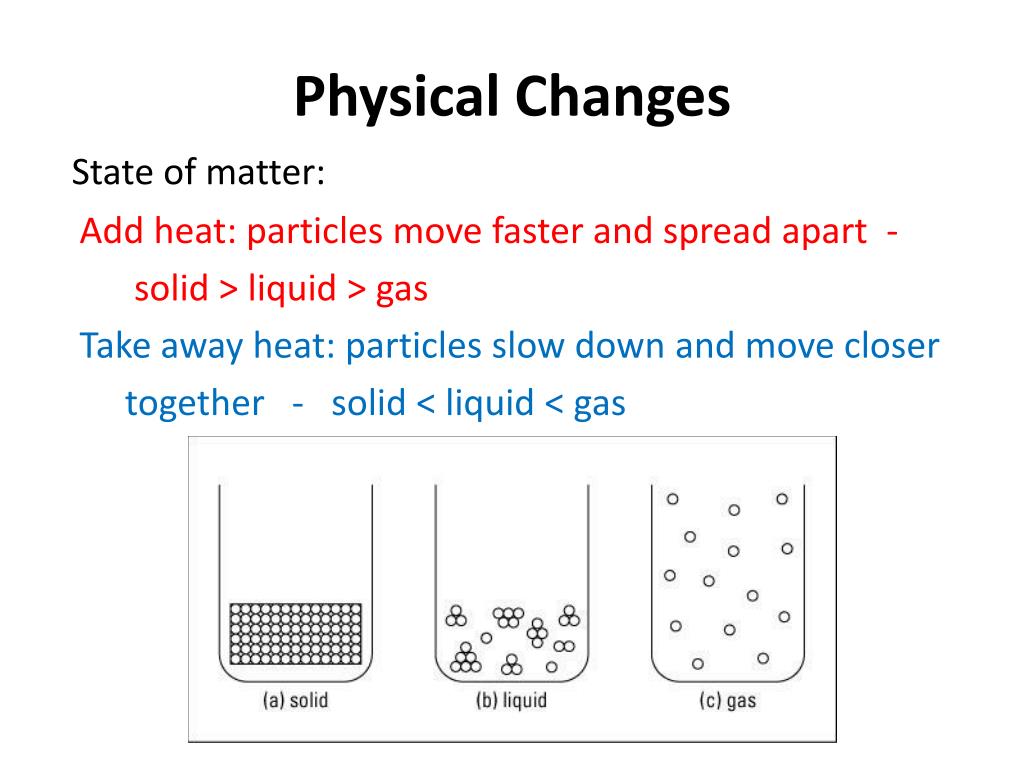 Physical Changes

State of matter:

Add heat: particles move faster and spread apart - solid > liquid > gas

Take away heat: particles slow down and move closer together - solid < liquid < gas

(a) solid

(b) liquid

(c) gas